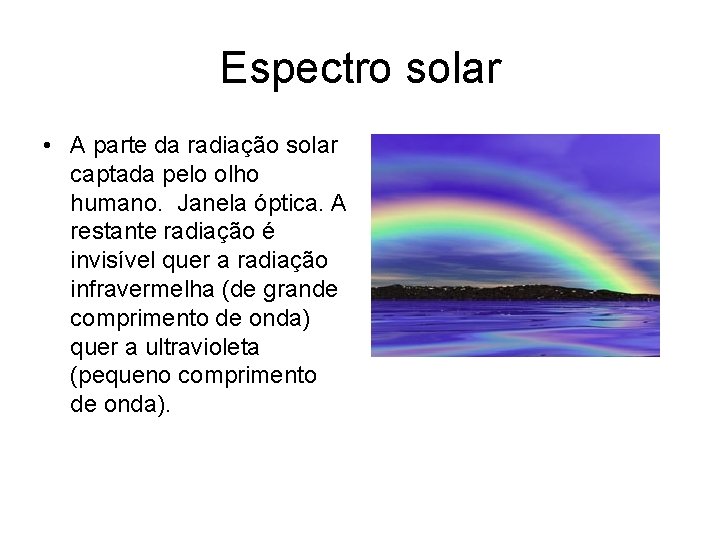 Espectro solar

• A parte da radiação solar captada pelo olho humano.  Janela óptica. A restante radiação é invisível quer a radiação infravermelha (de grande comprimento de onda) quer a ultravioleta (pequeno comprimento de onda).